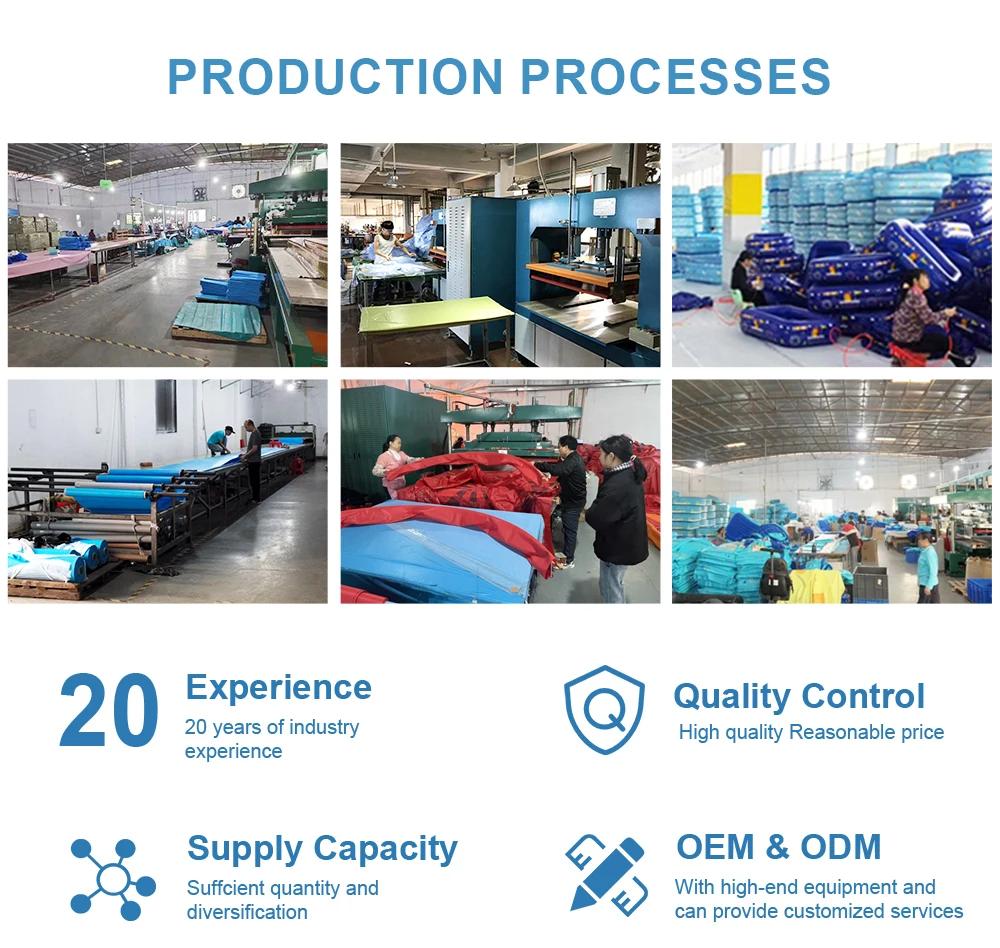 PRODUCTION PROCESSES

20

Experience
20 years of industry experience

Q

Quality Control
High quality Reasonable price

Supply Capacity
Suffcient quantity and diversification

OEM & ODM
With high-end equipment and can provide customized services